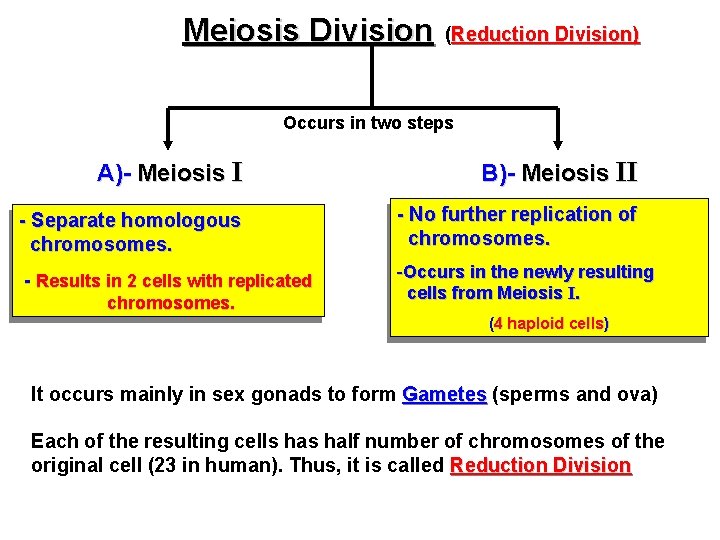 Meiosis Division (Reduction Division)

Occurs in two steps

A)- Meiosis I

- Separate homologous chromosomes.

- Results in 2 cells with replicated chromosomes.

B)- Meiosis II

- No further replication of chromosomes.

-Occurs in the newly resulting cells from Meiosis I.

(4 haploid cells)

It occurs mainly in sex gonads to form Gametes (sperms and ova)

Each of the resulting cells has half number of chromosomes of the original cell (23 in human). Thus, it is called Reduction Division